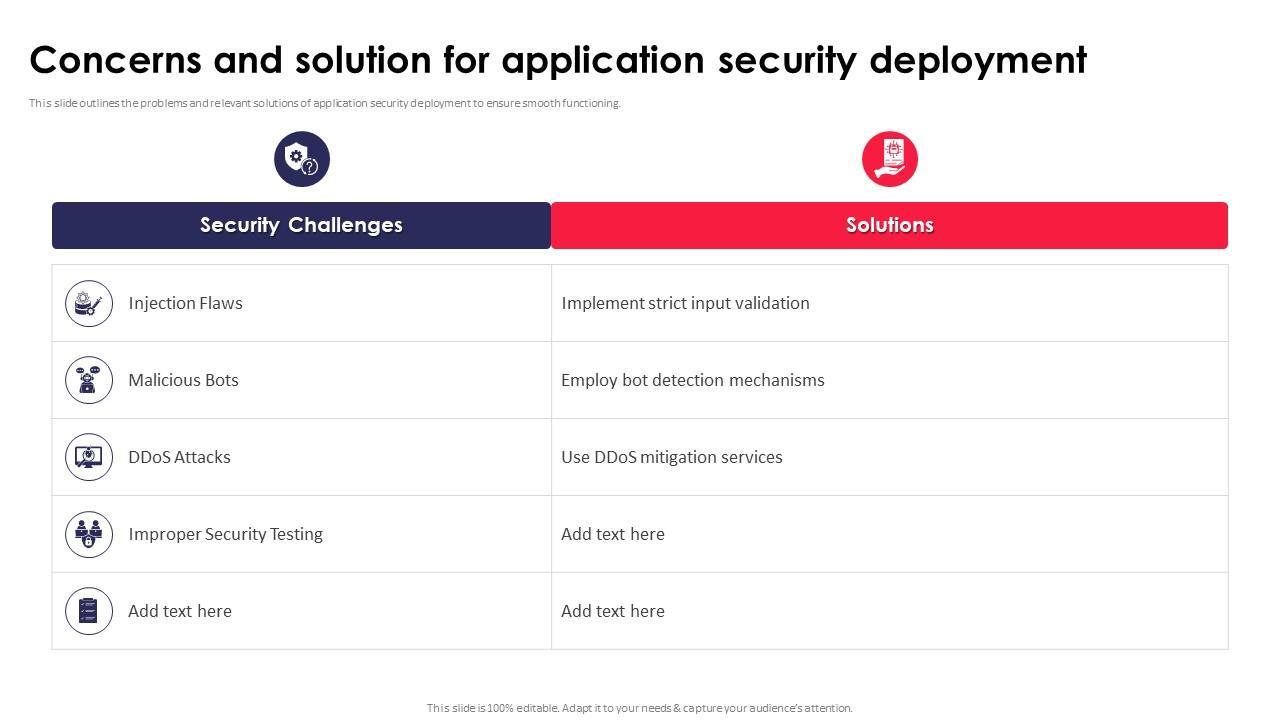 Concerns and solution for application security deployment

This slide outlines the problems and relevant solutions of application security deployment to ensure smooth functioning.

| Security Challenges | Solutions |
|---|---|
| Injection Flaws | Implement strict input validation |
| Malicious Bots | Employ bot detection mechanisms |
| DDoS Attacks | Use DDoS mitigation services |
| Improper Security Testing | Add text here |
| Add text here | Add text here |

This slide is 100% editable. Adapt it to your needs & capture your audience's attention.